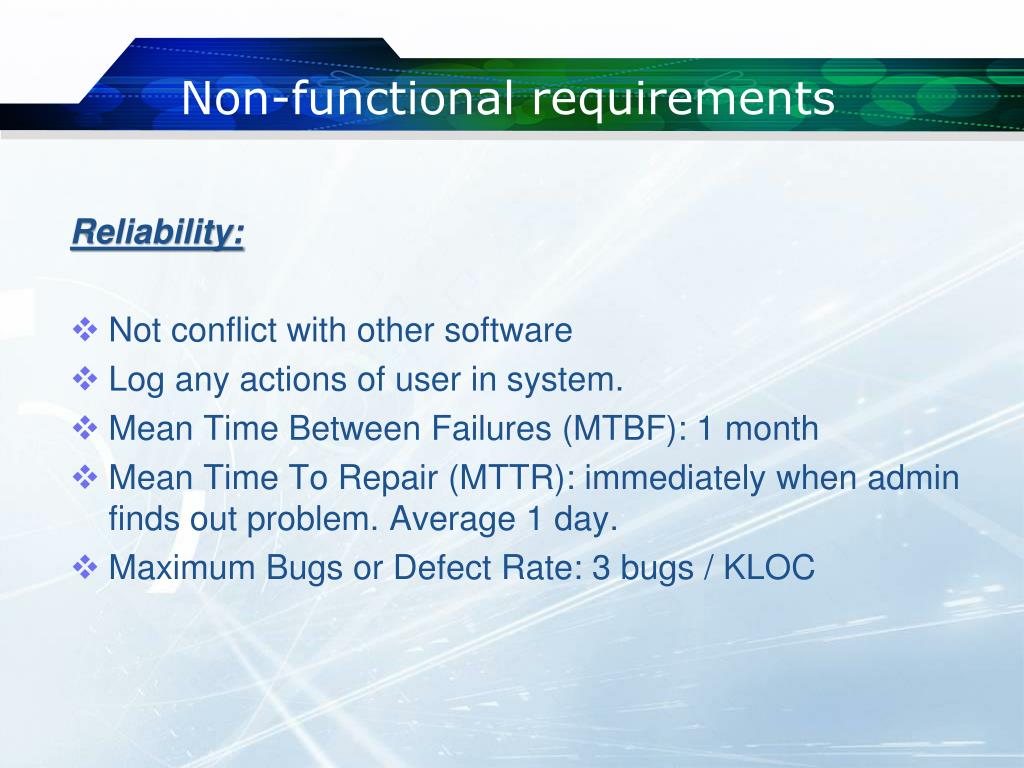 Non-functional requirements

Reliability:

❖ Not conflict with other software
❖ Log any actions of user in system.
❖ Mean Time Between Failures (MTBF): 1 month
❖ Mean Time To Repair (MTTR): immediately when admin finds out problem. Average 1 day.
❖ Maximum Bugs or Defect Rate: 3 bugs / KLOC